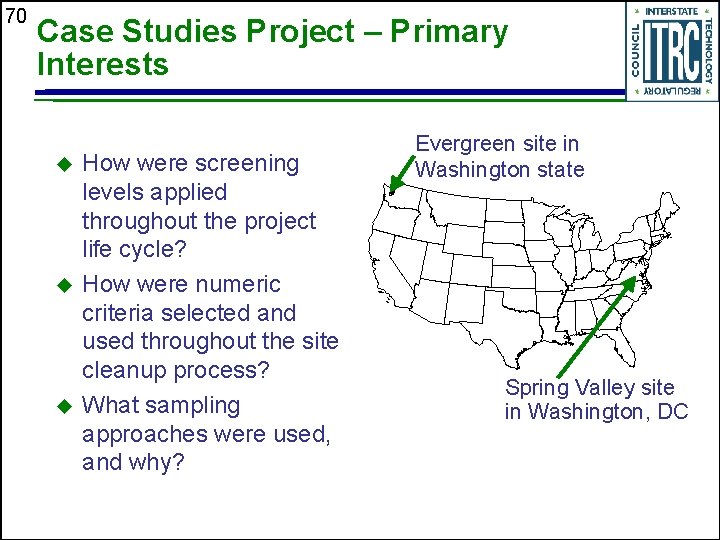 70

Case Studies Project – Primary Interests

INTERSTATE TECHNOLOGY REGULATORY COUNCIL ITRC

◆ How were screening levels applied throughout the project life cycle?

◆ How were numeric criteria selected and used throughout the site cleanup process?

◆ What sampling approaches were used, and why?

Evergreen site in Washington state

Spring Valley site in Washington, DC